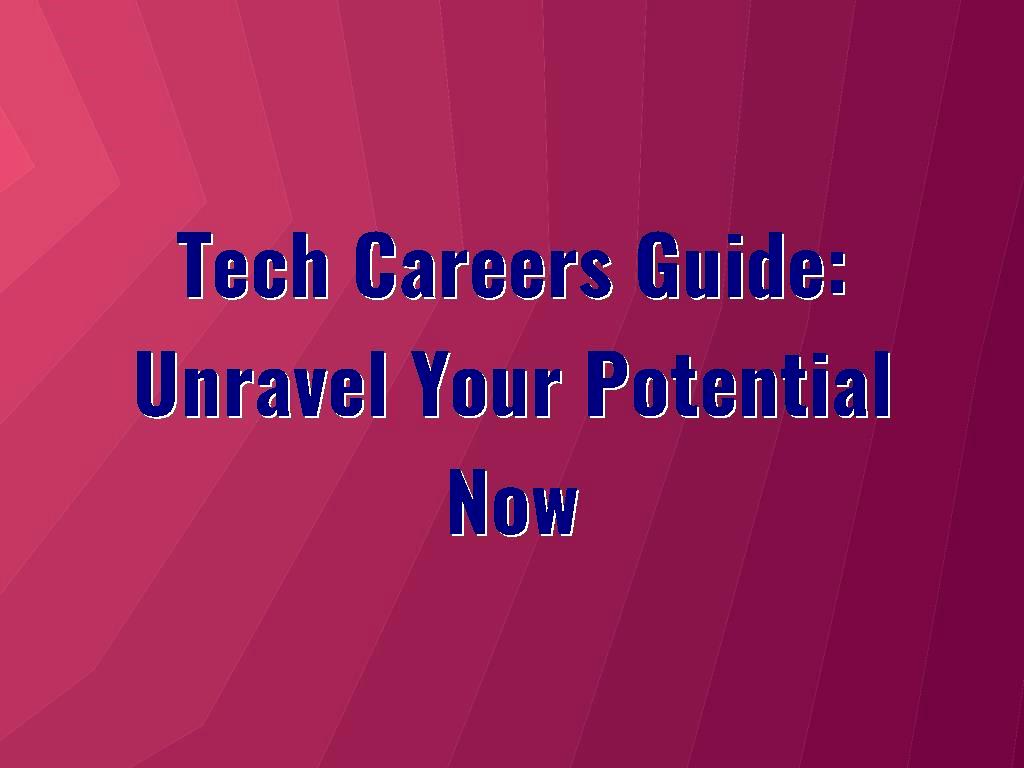 Tech Careers Guide: Unravel Your Potential Now